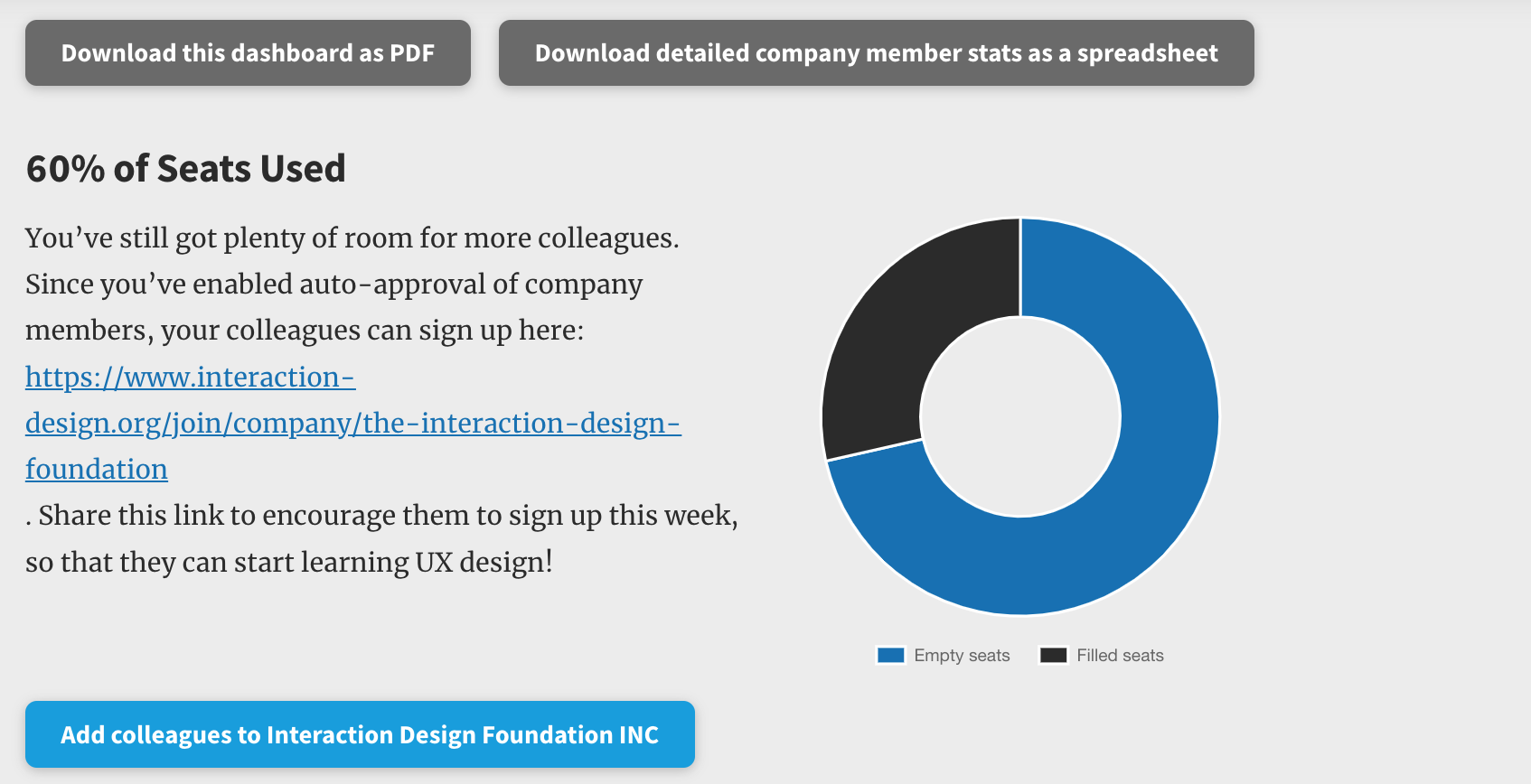 Download this dashboard as PDF

Download detailed company member stats as a spreadsheet

60% of Seats Used

You’ve still got plenty of room for more colleagues. Since you’ve enabled auto-approval of company members, your colleagues can sign up here: https://www.interaction-design.org/join/company/the-interaction-design-foundation
. Share this link to encourage them to sign up this week, so that they can start learning UX design!

Empty seats
Filled seats

Add colleagues to Interaction Design Foundation INC